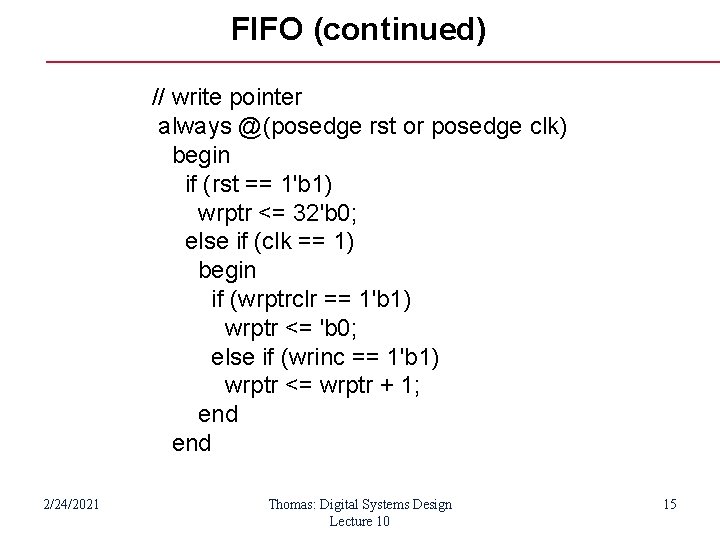 FIFO (continued)

// write pointer
always @(posedge rst or posedge clk)
begin
if (rst == 1'b1)
wrptr <= 32'b0;
else if (clk == 1)
begin
if (wrptrclr == 1'b1)
wrptr <= 'b0;
else if (wrinc == 1'b1)
wrptr <= wrptr + 1;
end
end

2/24/2021

Thomas: Digital Systems Design
Lecture 10

15